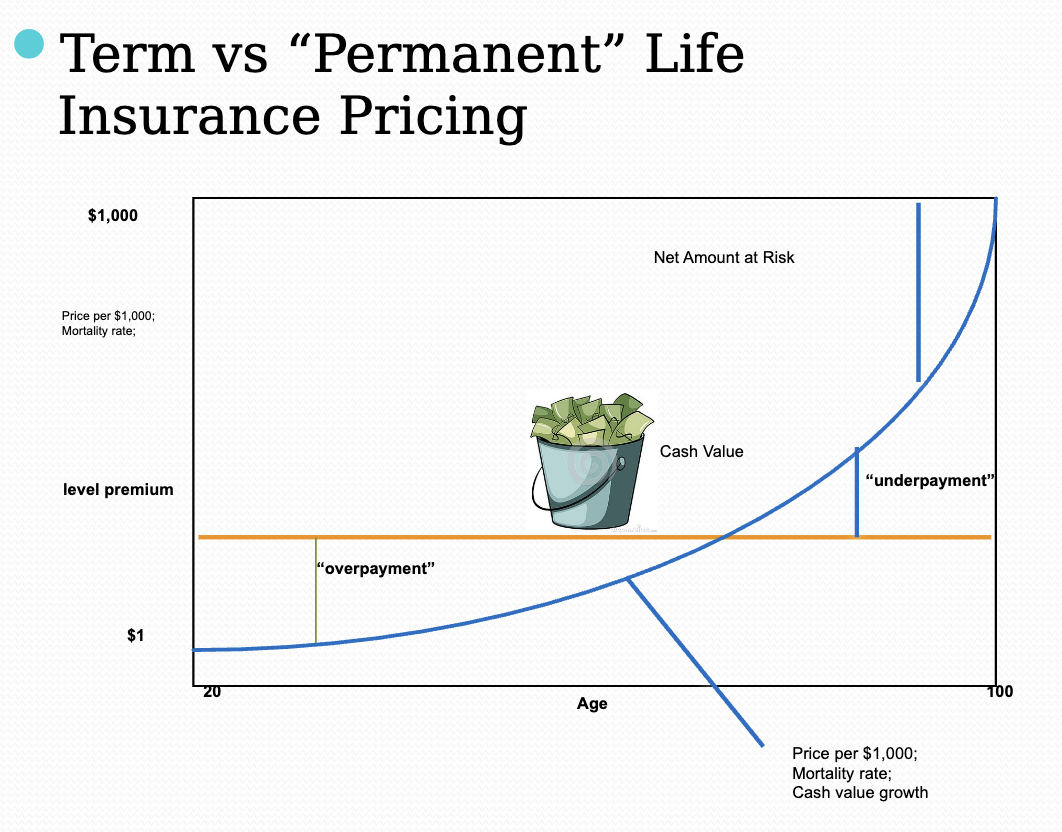 Term vs “Permanent” Life Insurance Pricing

$1,000

Net Amount at Risk

Price per $1,000;
Mortality rate;

Cash Value

level premium

“underpayment”

“overpayment”

$1

20

Age

100

Price per $1,000;
Mortality rate;
Cash value growth